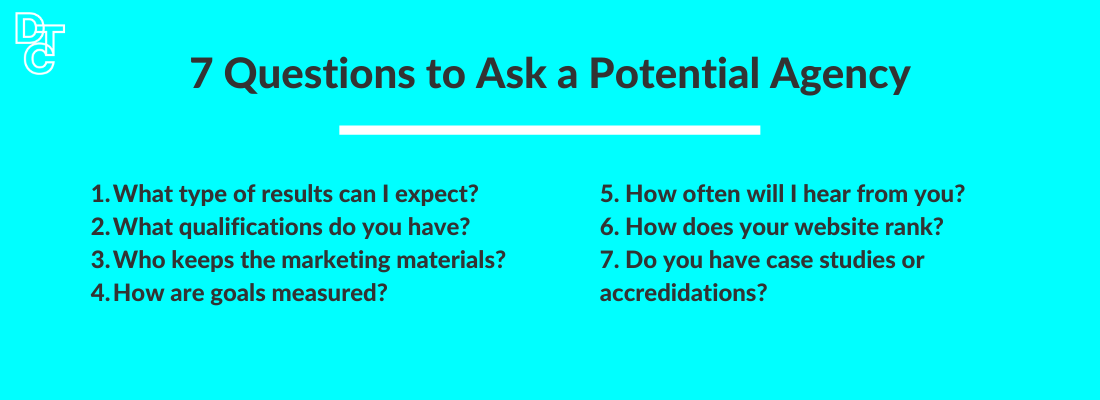 DTC

7 Questions to Ask a Potential Agency

1. What type of results can I expect?
2. What qualifications do you have?
3. Who keeps the marketing materials?
4. How are goals measured?

5. How often will I hear from you?
6. How does your website rank?
7. Do you have case studies or accredidations?